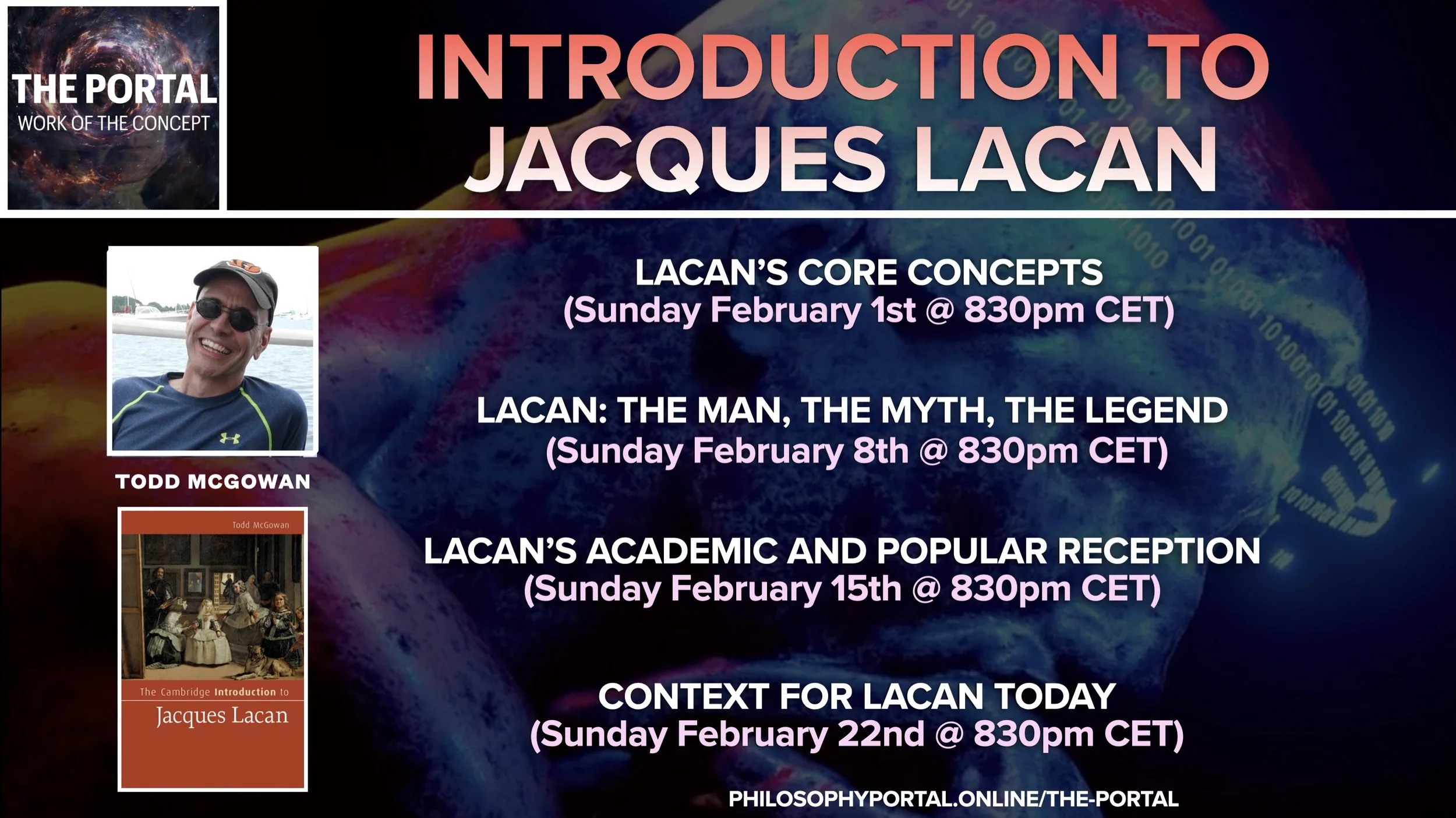 THE PORTAL
WORK OF THE CONCEPT

INTRODUCTION TO JACQUES LACAN

TODD MCGOWAN

Todd McGowan

The Cambridge Introduction to Jacques Lacan

LACAN'S CORE CONCEPTS
(Sunday February 1st @ 830pm CET)

LACAN: THE MAN, THE MYTH, THE LEGEND
(Sunday February 8th @ 830pm CET)

LACAN'S ACADEMIC AND POPULAR RECEPTION
(Sunday February 15th @ 830pm CET)

CONTEXT FOR LACAN TODAY
(Sunday February 22nd @ 830pm CET)

PHILOSOPHYPORTAL.ONLINE/THE-PORTAL